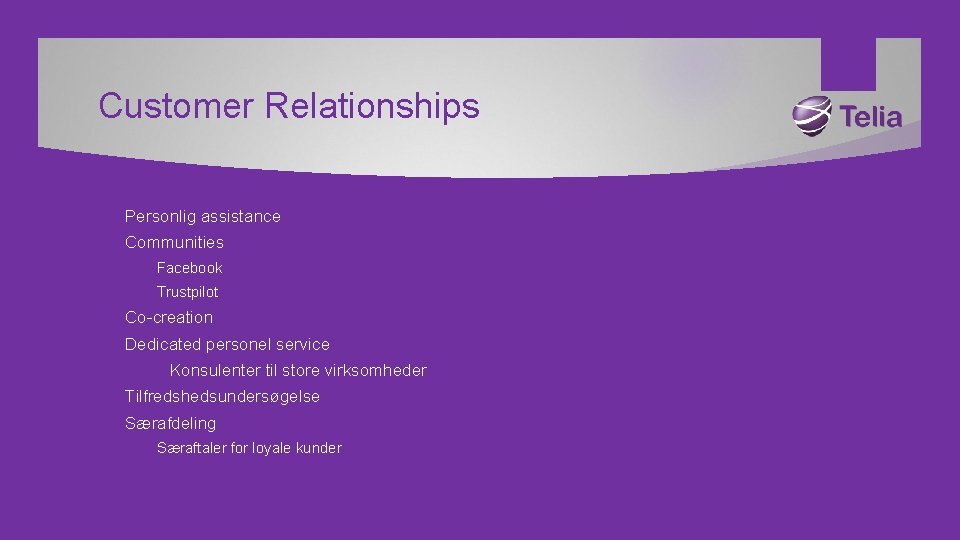 Customer Relationships

Telia

Personlig assistance
Communities
Facebook
Trustpilot
Co-creation
Dedicated personel service
Konsulenter til store virksomheder
Tilfredshedsundersøgelse
Særafdeling
Særaftaler for loyale kunder